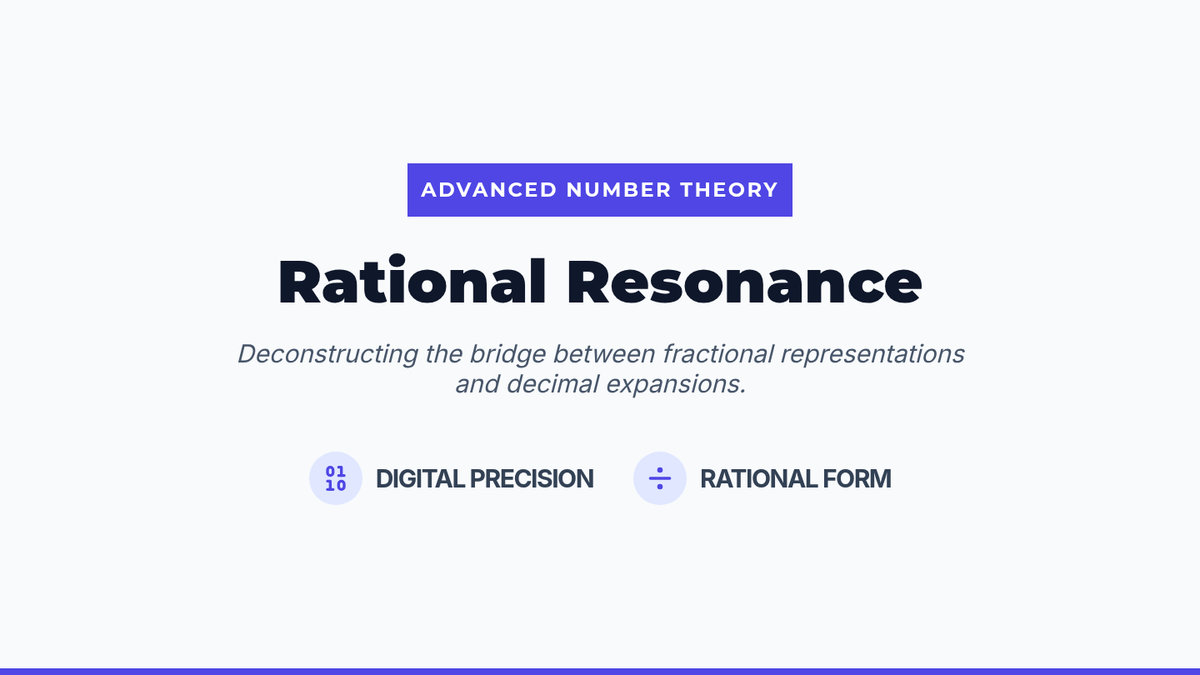 ADVANCED NUMBER THEORY

Rational Resonance

Deconstructing the bridge between fractional representations and decimal expansions.

01
10
DIGITAL PRECISION

÷
RATIONAL FORM